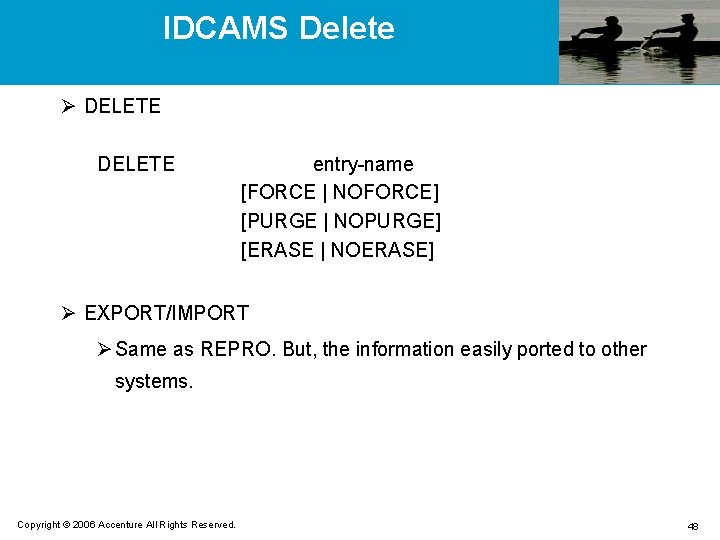 IDCAMS Delete

➢ DELETE

DELETE entry-name
[FORCE | NOFORCE]
[PURGE | NOPURGE]
[ERASE | NOERASE]

➢ EXPORT/IMPORT

➢ Same as REPRO. But, the information easily ported to other systems.

Copyright © 2006 Accenture All Rights Reserved.

43